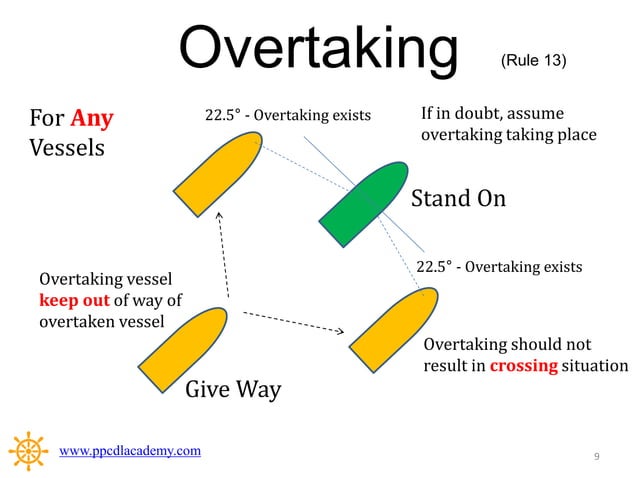 Overtaking (Rule 13)

For Any Vessels

22.5° - Overtaking exists

If in doubt, assume overtaking taking place

Stand On

22.5° - Overtaking exists

Overtaking vessel keep out of way of overtaken vessel

Overtaking should not result in crossing situation

Give Way

www.ppcdlacademy.com

9